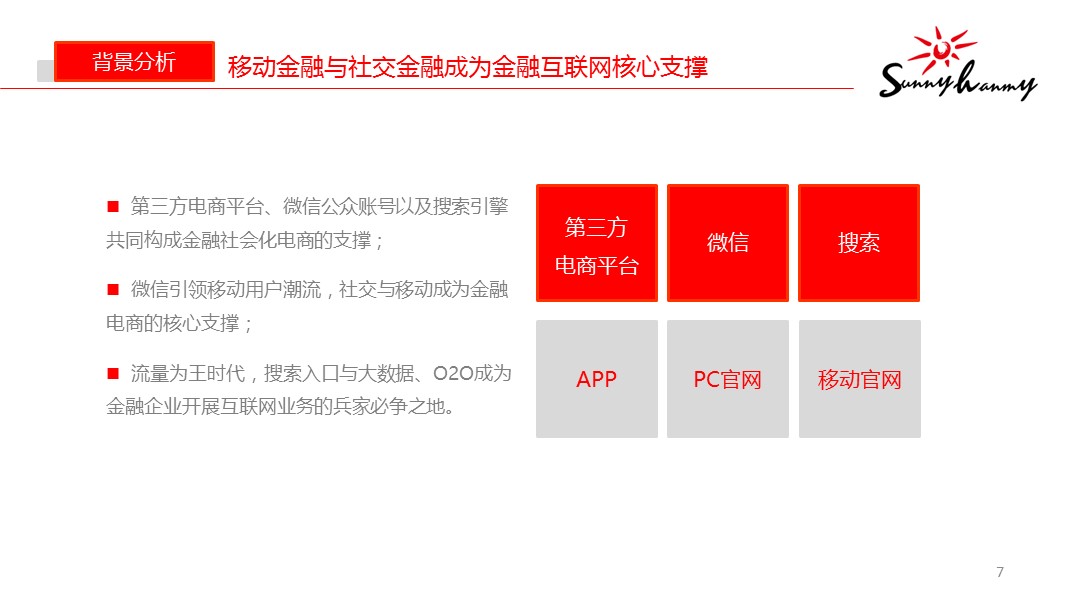 背景分析

移动金融与社交金融成为金融互联网核心支撑

Sunnyhanmy

■ 第三方电商平台、微信公众账号以及搜索引擎共同构成金融社会化电商的支撑；

■ 微信引领移动用户潮流，社交与移动成为金融电商的核心支撑；

■ 流量为王时代，搜索入口与大数据、O2O成为金融企业开展互联网业务的兵家必争之地。

第三方电商平台

微信

搜索

APP

PC官网

移动官网

7